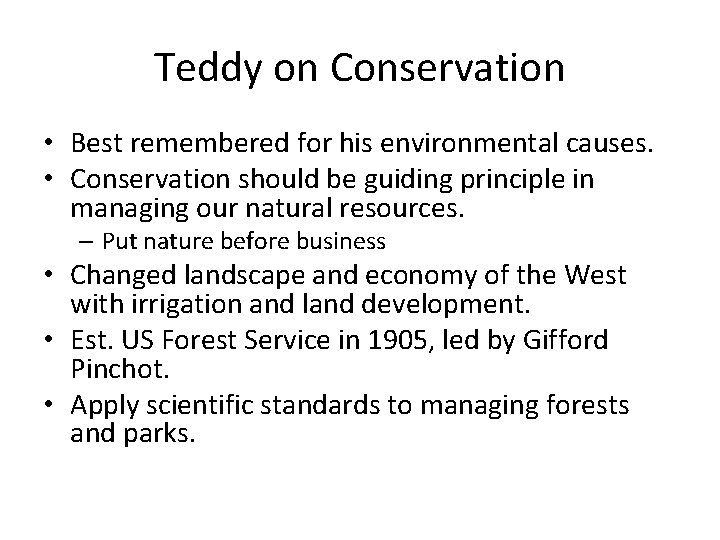 Teddy on Conservation

• Best remembered for his environmental causes.
• Conservation should be guiding principle in managing our natural resources.
  – Put nature before business
• Changed landscape and economy of the West with irrigation and land development.
• Est. US Forest Service in 1905, led by Gifford Pinchot.
• Apply scientific standards to managing forests and parks.